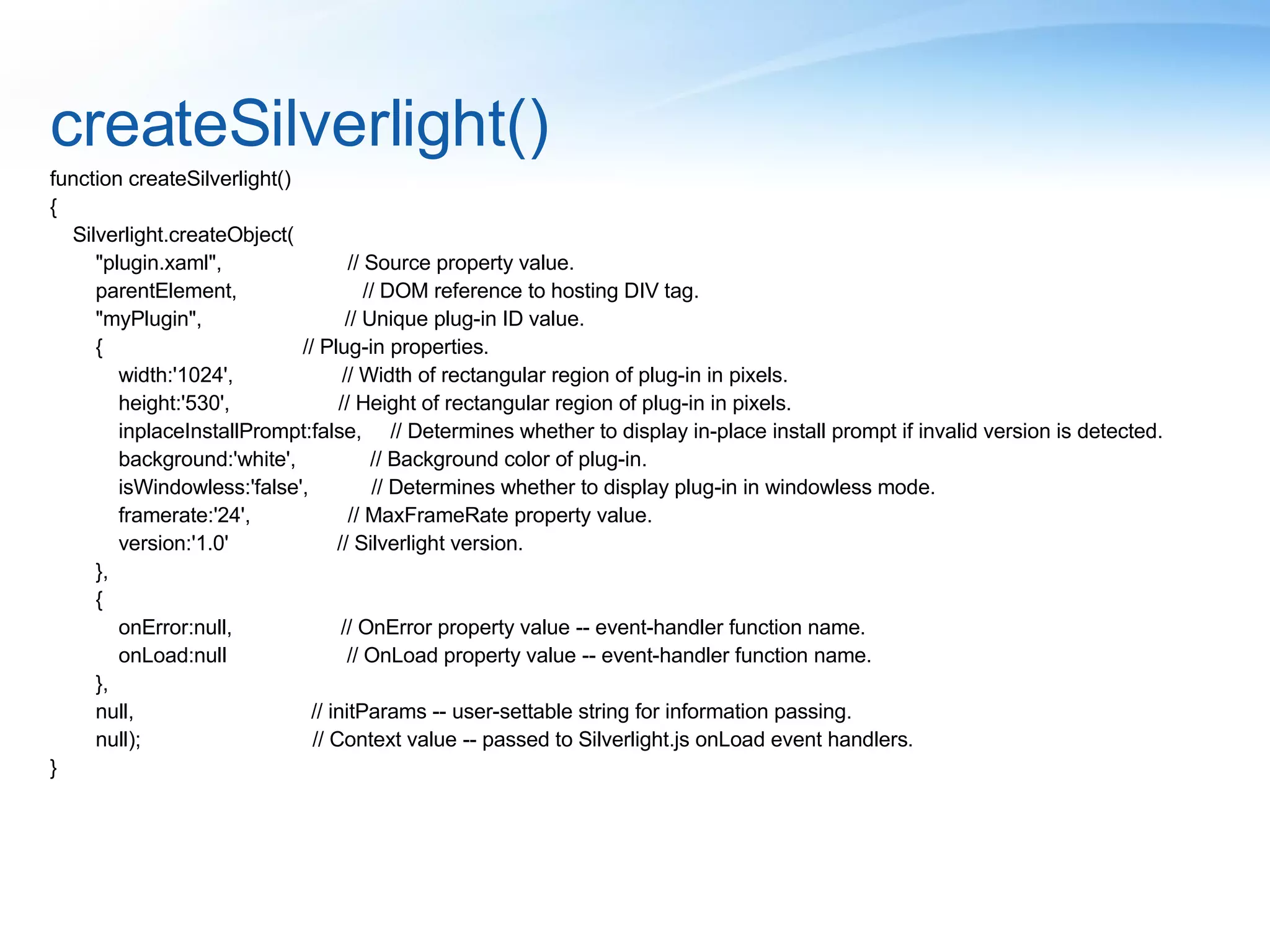 createSilverlight()

function createSilverlight()
{
  Silverlight.createObject(
    "plugin.xaml",            // Source property value.
    parentElement,            // DOM reference to hosting DIV tag.
    "myPlugin",            // Unique plug-in ID value.
    {            // Plug-in properties.
      width:'1024',            // Width of rectangular region of plug-in in pixels.
      height:'530',            // Height of rectangular region of plug-in in pixels.
      inplaceInstallPrompt:false,     // Determines whether to display in-place install prompt if invalid version is detected.
      background:'white',            // Background color of plug-in.
      isWindowless:'false',            // Determines whether to display plug-in in windowless mode.
      framerate:'24',            // MaxFrameRate property value.
      version:'1.0'            // Silverlight version.
    },
    {
      onError:null,            // OnError property value -- event-handler function name.
      onLoad:null            // OnLoad property value -- event-handler function name.
    },
    null,            // initParams -- user-settable string for information passing.
    null);            // Context value -- passed to Silverlight.js onLoad event handlers.
}